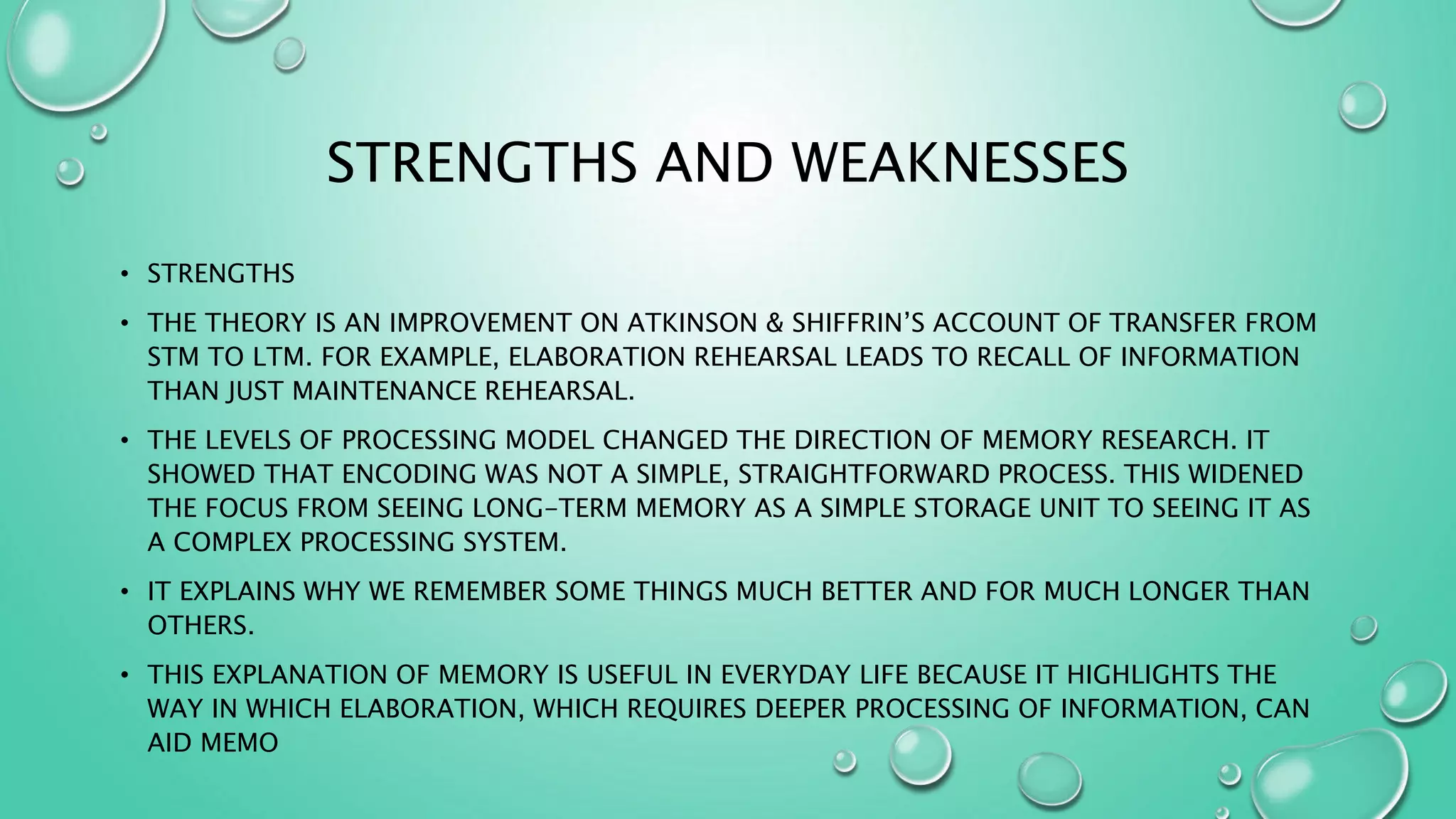 STRENGTHS AND WEAKNESSES

• STRENGTHS

• THE THEORY IS AN IMPROVEMENT ON ATKINSON & SHIFFRIN'S ACCOUNT OF TRANSFER FROM STM TO LTM. FOR EXAMPLE, ELABORATION REHEARSAL LEADS TO RECALL OF INFORMATION THAN JUST MAINTENANCE REHEARSAL.

• THE LEVELS OF PROCESSING MODEL CHANGED THE DIRECTION OF MEMORY RESEARCH. IT SHOWED THAT ENCODING WAS NOT A SIMPLE, STRAIGHTFORWARD PROCESS. THIS WIDENED THE FOCUS FROM SEEING LONG-TERM MEMORY AS A SIMPLE STORAGE UNIT TO SEEING IT AS A COMPLEX PROCESSING SYSTEM.

• IT EXPLAINS WHY WE REMEMBER SOME THINGS MUCH BETTER AND FOR MUCH LONGER THAN OTHERS.

• THIS EXPLANATION OF MEMORY IS USEFUL IN EVERYDAY LIFE BECAUSE IT HIGHLIGHTS THE WAY IN WHICH ELABORATION, WHICH REQUIRES DEEPER PROCESSING OF INFORMATION, CAN AID MEMO